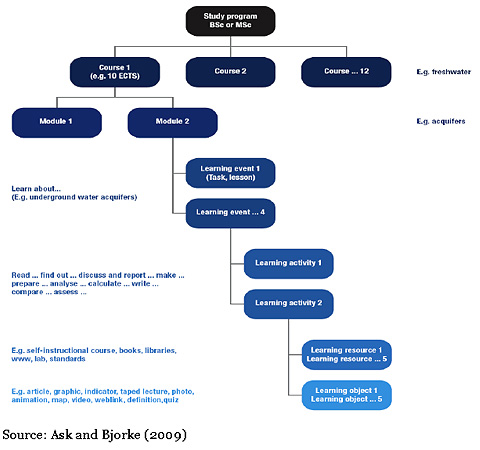 Study program
BSc or MSc

Course 1
(e.g. 10 ECTS)

Course 2

Course ... 12

E.g. freshwater

Module 1

Module 2

E.g. acquifers

Learning event 1
(Task, lesson)

Learn about...
(E.g. underground water acquifers)

Learning event ... 4

Learning activity 1

Read ... find out ... discuss and report ... make ... prepare ... analyse ... calculate ... write ... compare ... assess ...

Learning activity 2

E.g. self-instructional course, books, libraries, www, lab, standards

Learning resource 1
Learning resource ... 5

E.g. article, graphic, indicator, taped lecture, photo, animation, map, video, weblink, definition,quiz

Learning object 1
Learning object ... 5

Source: Ask and Bjorke (2009)